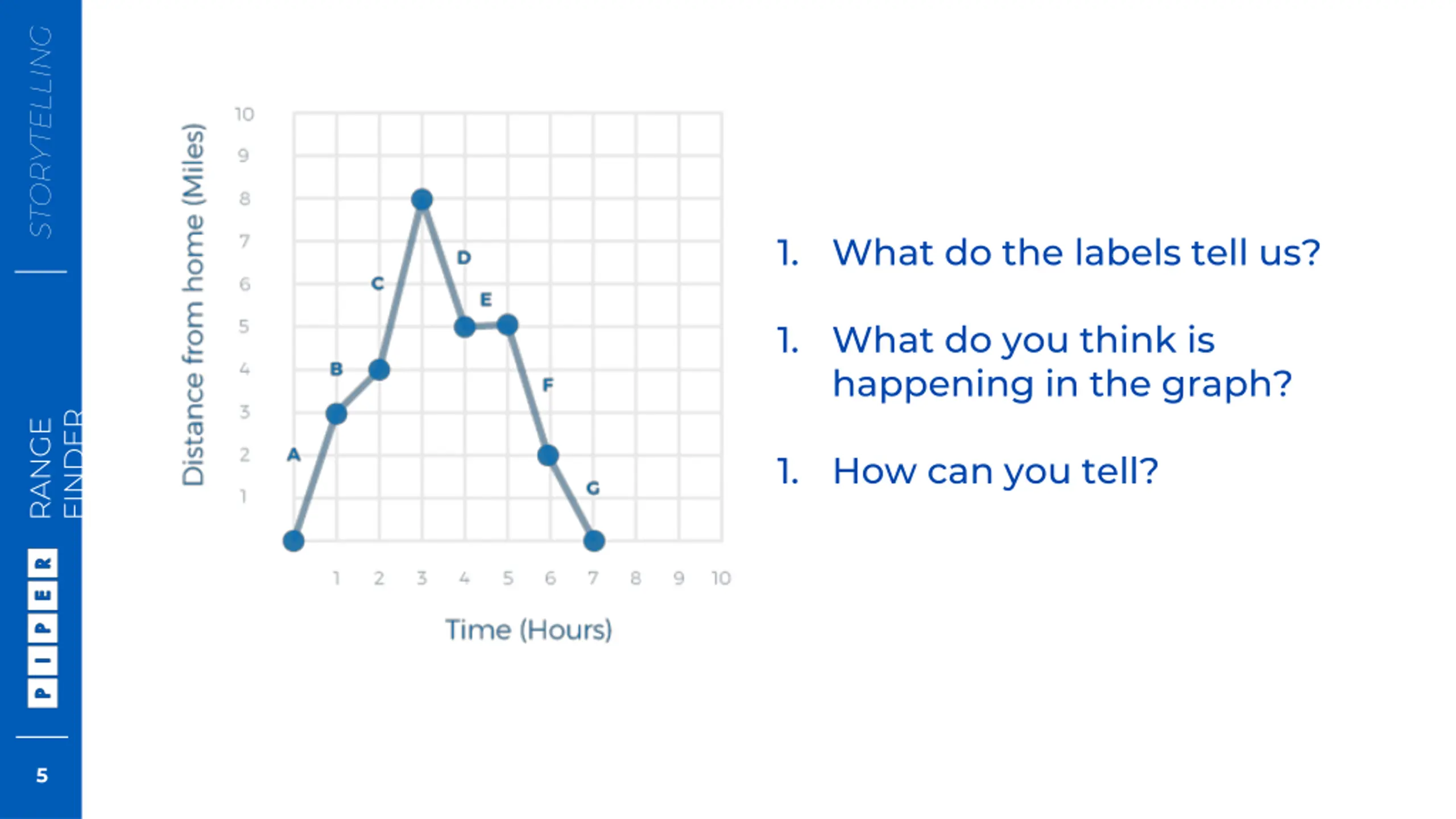 STORYTELLING

RANGE FINDER

PIPER

5

Distance from home (Miles)

10
9
8
7
6
5
4
3
2
1

A
B
C
D
E
F
G

1 2 3 4 5 6 7 8 9 10

Time (Hours)

1. What do the labels tell us?

1. What do you think is happening in the graph?

1. How can you tell?